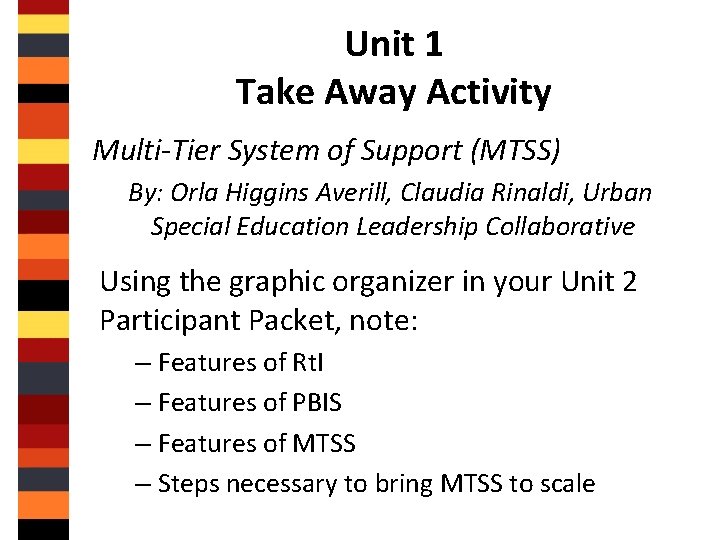 Unit 1
Take Away Activity

Multi-Tier System of Support (MTSS)

By: Orla Higgins Averill, Claudia Rinaldi, Urban Special Education Leadership Collaborative

Using the graphic organizer in your Unit 2 Participant Packet, note:

– Features of RtI
– Features of PBIS
– Features of MTSS
– Steps necessary to bring MTSS to scale